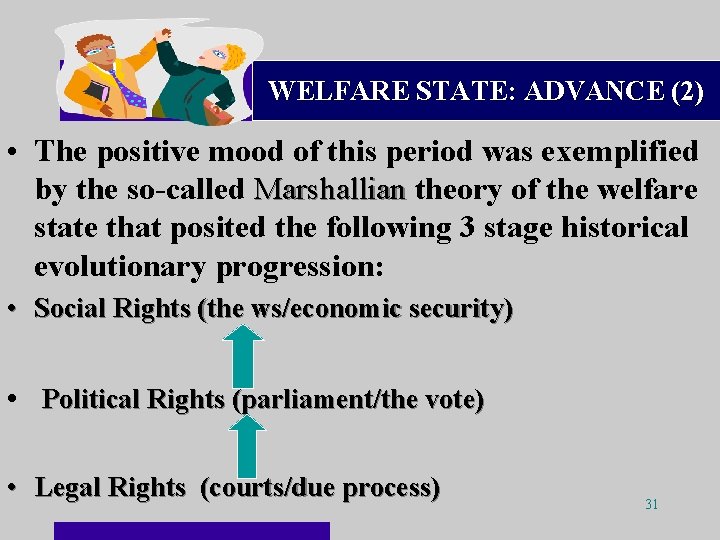 WELFARE STATE: ADVANCE (2)

• The positive mood of this period was exemplified by the so-called Marshallian theory of the welfare state that posited the following 3 stage historical evolutionary progression:

• Social Rights (the ws/economic security)

• Political Rights (parliament/the vote)

• Legal Rights (courts/due process)

31